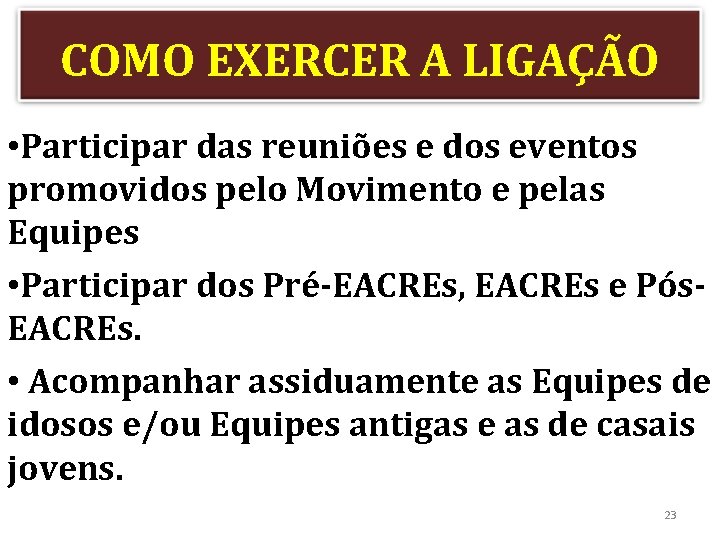 COMO EXERCER A LIGAÇÃO

•Participar das reuniões e dos eventos promovidos pelo Movimento e pelas Equipes

•Participar dos Pré-EACREs, EACREs e Pós-EACREs.

• Acompanhar assiduamente as Equipes de idosos e/ou Equipes antigas e as de casais jovens.

23